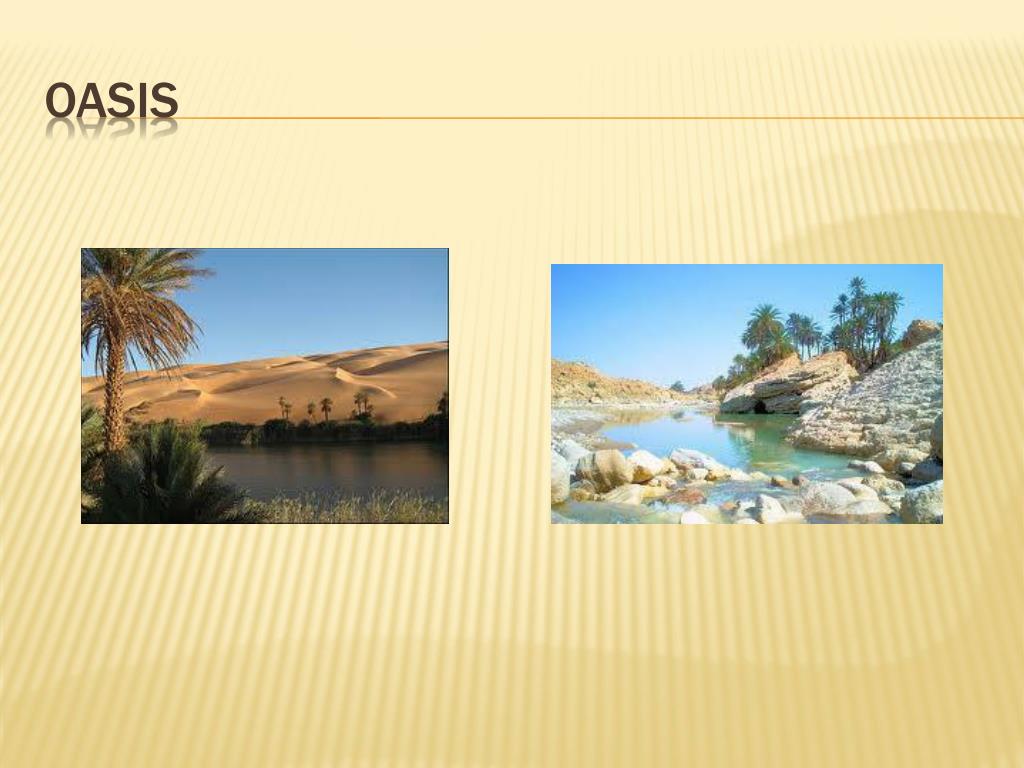 OASIS